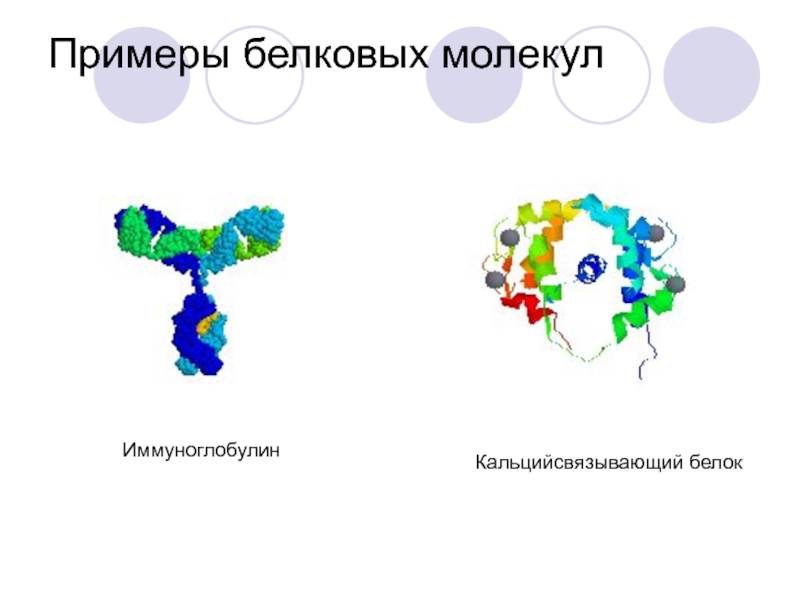 Примеры белковых молекул

Иммуноглобулин

Кальцийсвязывающий белок